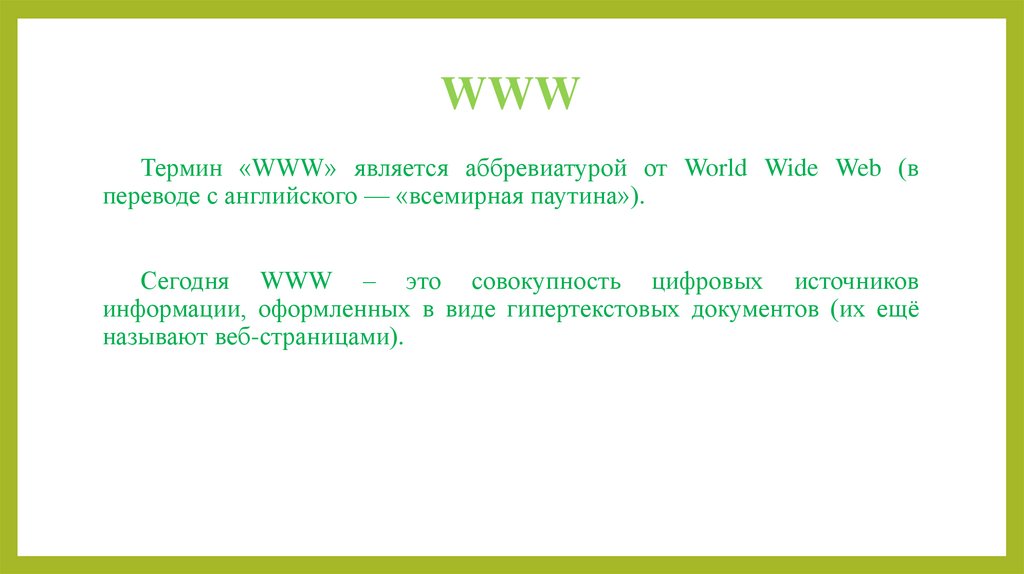 WWW

Термин «WWW» является аббревиатурой от World Wide Web (в переводе с английского — «всемирная паутина»).

Сегодня WWW – это совокупность цифровых источников информации, оформленных в виде гипертекстовых документов (их ещё называют веб-страницами).